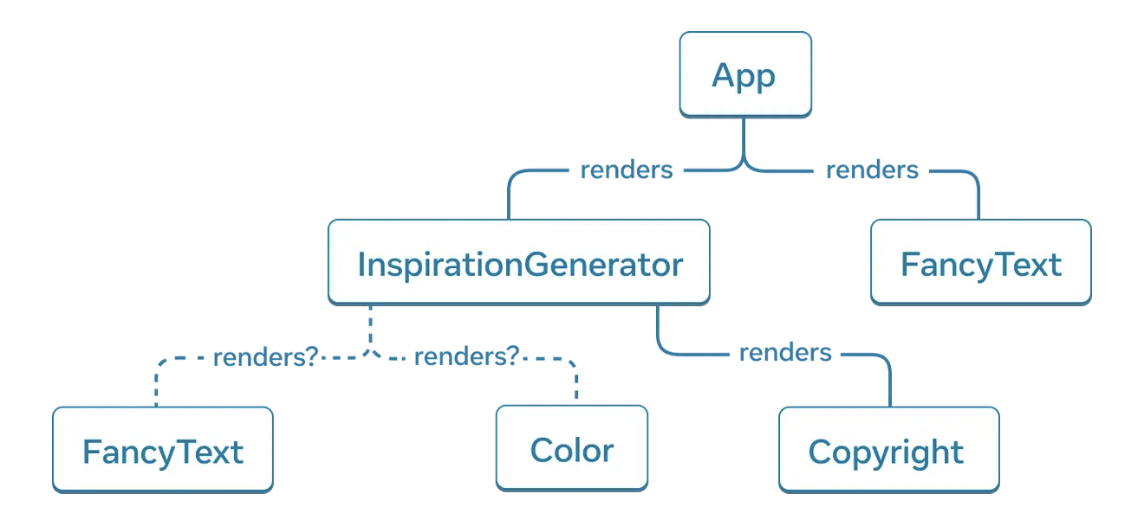 App

renders

renders

InspirationGenerator

FancyText

renders?

renders?

renders

FancyText

Color

Copyright